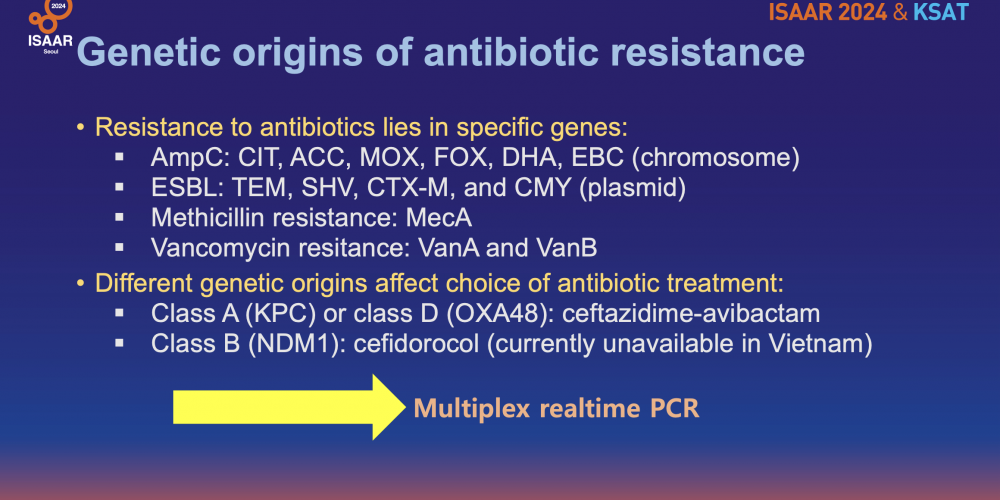 2024
ISAAR
Seoul

ISAAR 2024 & KSAT

Genetic origins of antibiotic resistance

• Resistance to antibiotics lies in specific genes:
▪ AmpC: CIT, ACC, MOX, FOX, DHA, EBC (chromosome)
▪ ESBL: TEM, SHV, CTX-M, and CMY (plasmid)
▪ Methicillin resistance: MecA
▪ Vancomycin resitance: VanA and VanB
• Different genetic origins affect choice of antibiotic treatment:
▪ Class A (KPC) or class D (OXA48): ceftazidime-avibactam
▪ Class B (NDM1): cefidorocol (currently unavailable in Vietnam)

Multiplex realtime PCR